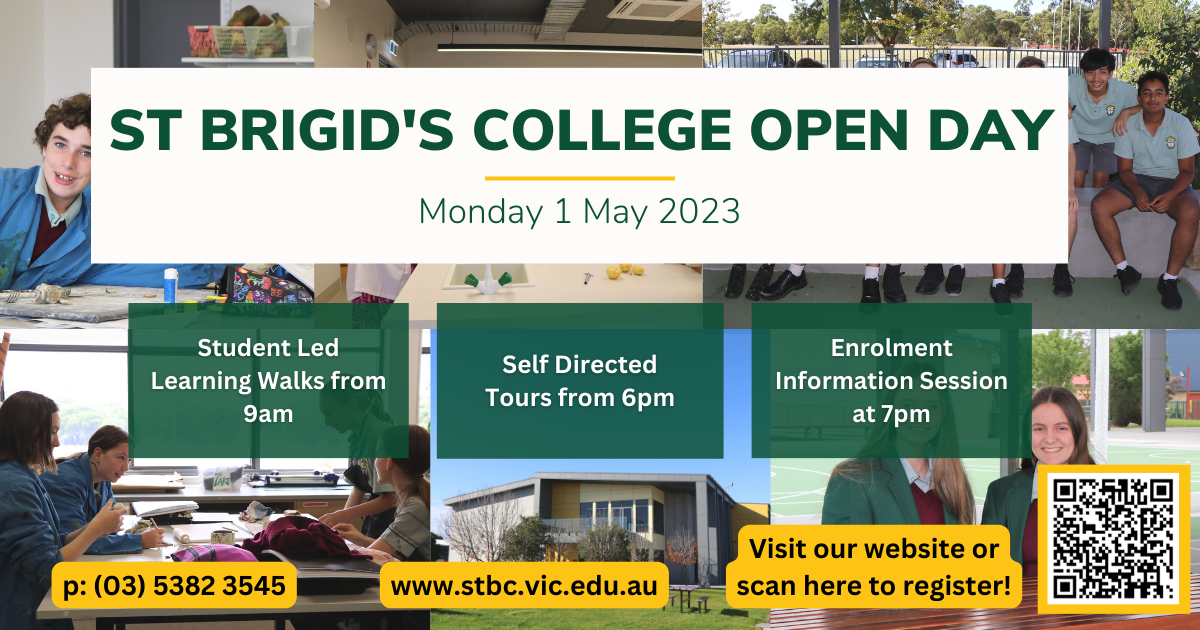 ST BRIGID'S COLLEGE OPEN DAY

Monday 1 May 2023

Student Led Learning Walks from 9am

Self Directed Tours from 6pm

Enrolment Information Session at 7pm

p: (03) 5382 3545

www.stbc.vic.edu.au

Visit our website or scan here to register!